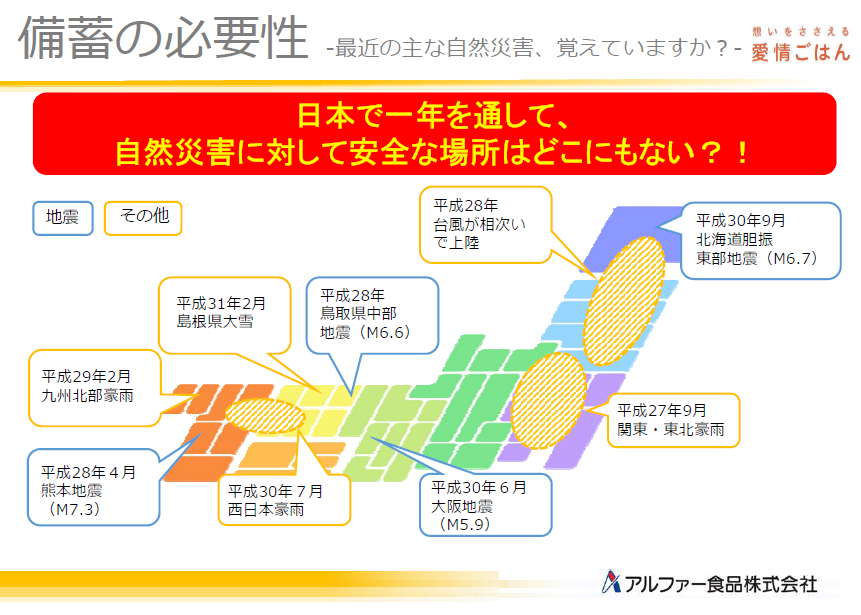 備蓄の必要性 -最近の主な自然災害、覚えていますか？-

想いをささえる
愛情ごはん

日本で一年を通して、
自然災害に対して安全な場所はどこにもない？！

地震

その他

平成28年
台風が相次いで上陸

平成30年9月
北海道胆振東部地震（M6.7）

平成31年2月
島根県大雪

平成28年
鳥取県中部地震（M6.6）

平成29年2月
九州北部豪雨

平成27年9月
関東・東北豪雨

平成28年４月
熊本地震
（M7.3）

平成30年７月
西日本豪雨

平成30年６月
大阪地震
（M5.9）

アルファー食品株式会社